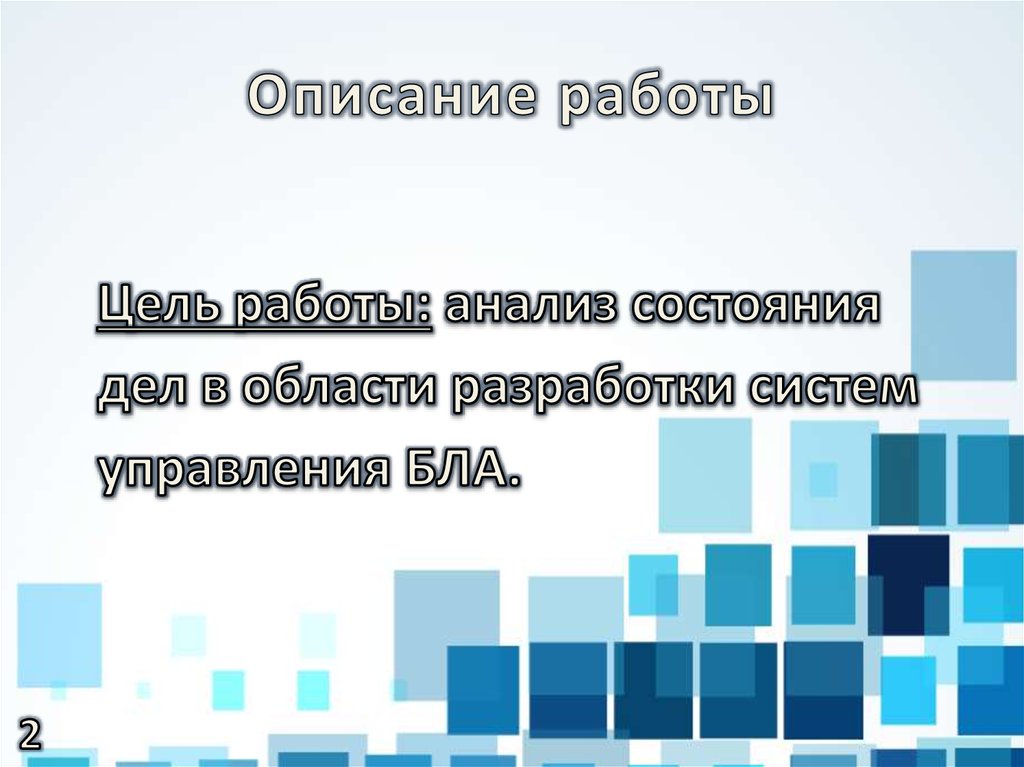 Описание работы

Цель работы: анализ состояния дел в области разработки систем управления БЛА.

2